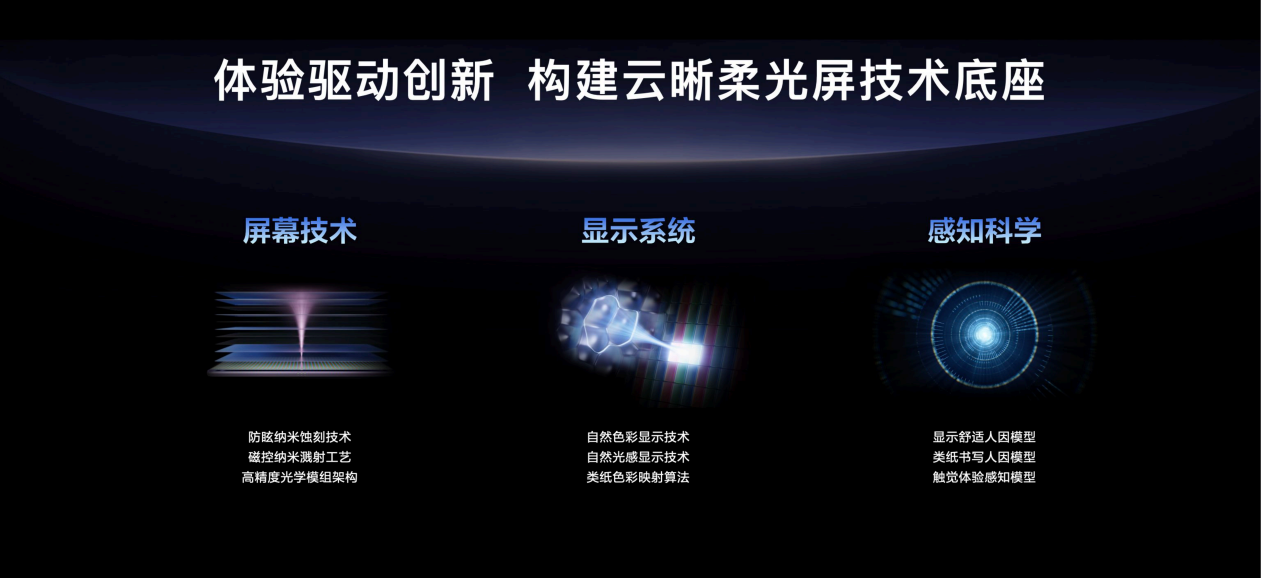 体验驱动创新 构建云晰柔光屏技术底座

屏幕技术

防眩纳米蚀刻技术
磁控纳米溅射工艺
高精度光学模组架构

显示系统

自然色彩显示技术
自然光感显示技术
类纸色彩映射算法

感知科学

显示舒适人因模型
类纸书写人因模型
触觉体验感知模型